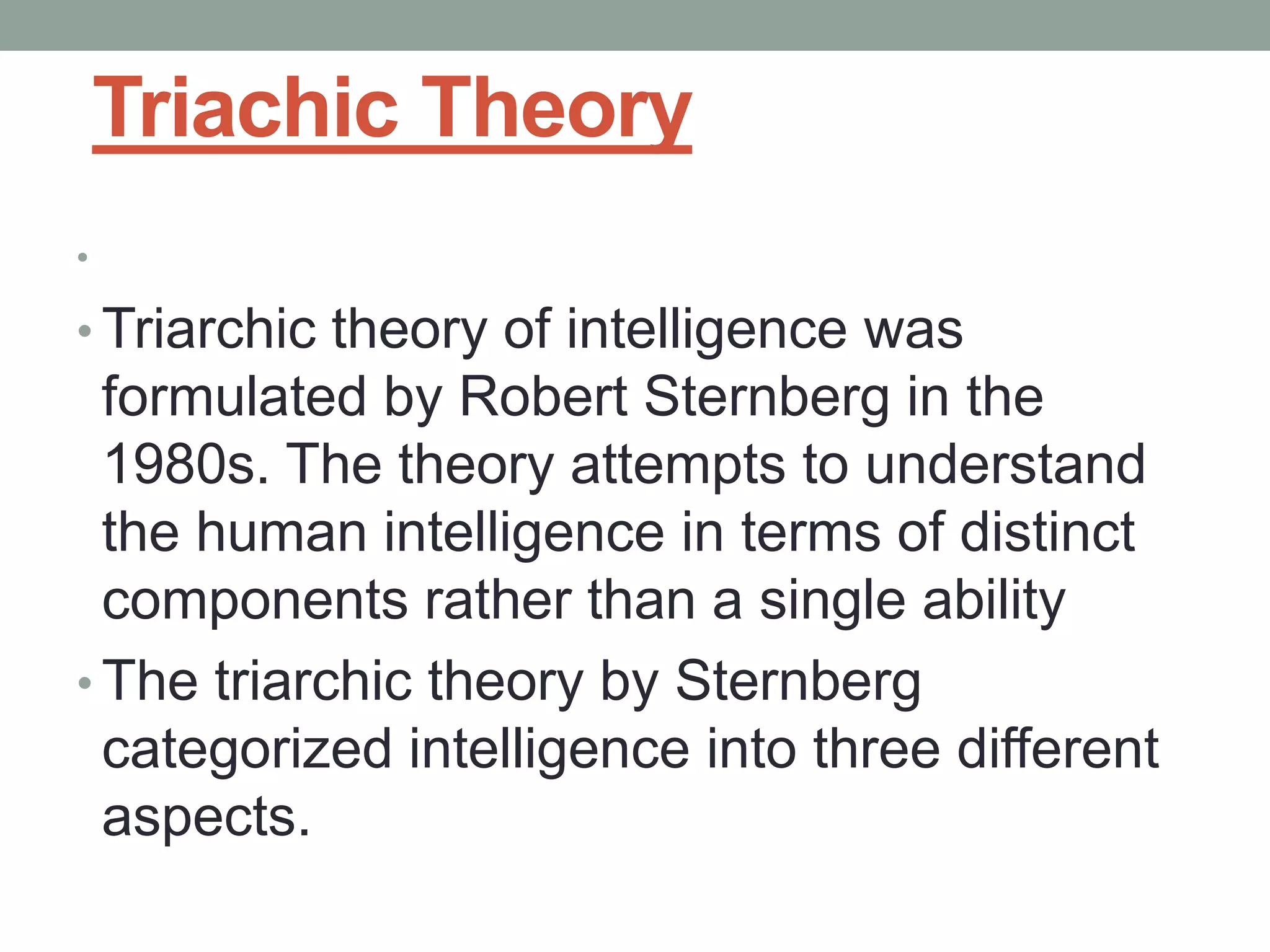 Triachic Theory

•

• Triarchic theory of intelligence was formulated by Robert Sternberg in the 1980s. The theory attempts to understand the human intelligence in terms of distinct components rather than a single ability

• The triarchic theory by Sternberg categorized intelligence into three different aspects.